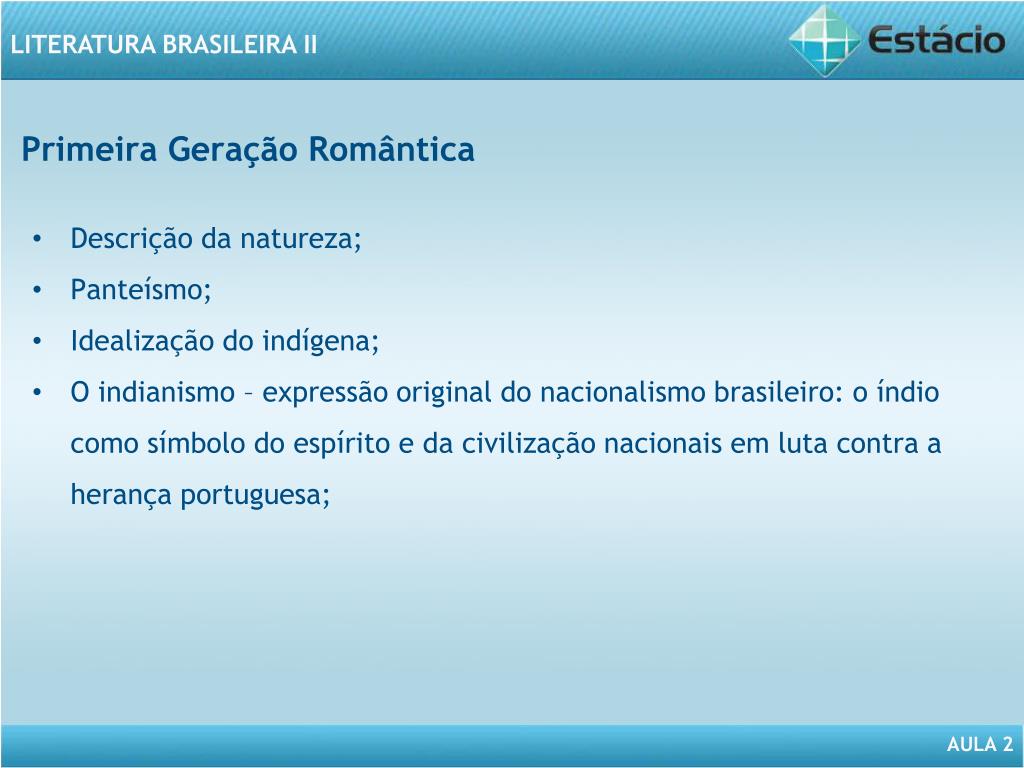 LITERATURA BRASILEIRA II

Estácio

Primeira Geração Romântica

• Descrição da natureza;
• Panteísmo;
• Idealização do indígena;
• O indianismo – expressão original do nacionalismo brasileiro: o índio como símbolo do espírito e da civilização nacionais em luta contra a herança portuguesa;

AULA 2